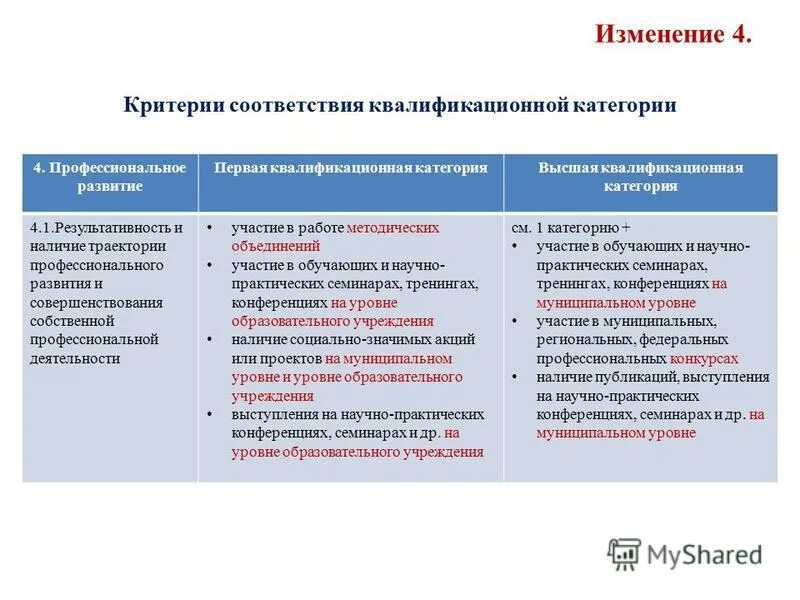 Изменение 4.

Критерии соответствия квалификационной категории

| 4. Профессиональное развитие | Первая квалификационная категория | Высшая квалификационная категория |
|---|---|---|
| 4.1.Результативность и наличие траектории профессионального развития и совершенствования собственной профессиональной деятельности | • участие в работе методических объединений • участие в обучающих и научно-практических семинарах, тренингах, конференциях на уровне образовательного учреждения • наличие социально-значимых акций или проектов на муниципальном уровне и уровне образовательного учреждения • выступления на научно-практических конференциях, семинарах и др. на уровне образовательного учреждения | см. 1 категорию + • участие в обучающих и научно-практических семинарах, тренингах, конференциях на муниципальном уровне • участие в муниципальных, региональных, федеральных профессиональных конкурсах • наличие публикаций, выступления на научно-практических конференциях, семинарах и др. на муниципальном уровне |

MyShared